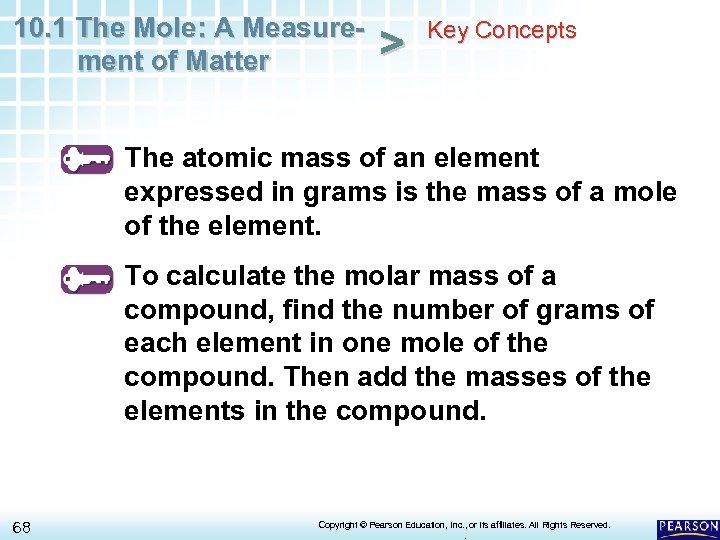 10.1 The Mole: A Measurement of Matter > Key Concepts

The atomic mass of an element expressed in grams is the mass of a mole of the element.

To calculate the molar mass of a compound, find the number of grams of each element in one mole of the compound. Then add the masses of the elements in the compound.

68

Copyright © Pearson Education, Inc., or its affiliates. All Rights Reserved.

PEARSON